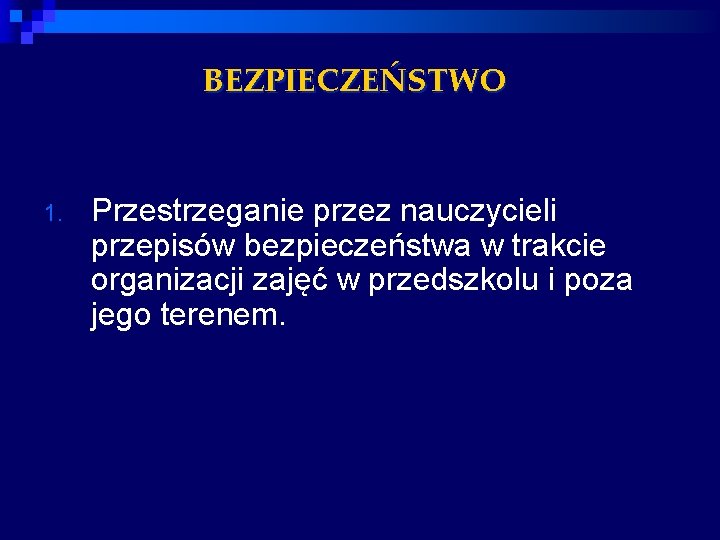 BEZPIECZEŃSTWO

1. Przestrzeganie przez nauczycieli przepisów bezpieczeństwa w trakcie organizacji zajęć w przedszkolu i poza jego terenem.